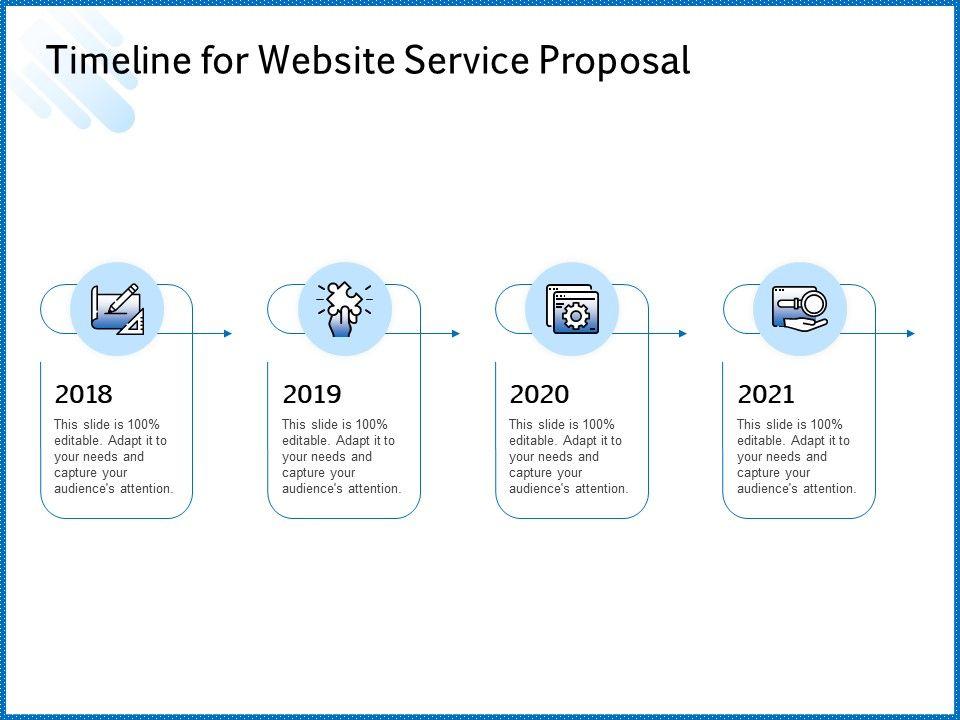 Timeline for Website Service Proposal

2018

This slide is 100% editable. Adapt it to your needs and capture your audience's attention.

2019

This slide is 100% editable. Adapt it to your needs and capture your audience's attention.

2020

This slide is 100% editable. Adapt it to your needs and capture your audience's attention.

2021

This slide is 100% editable. Adapt it to your needs and capture your audience's attention.